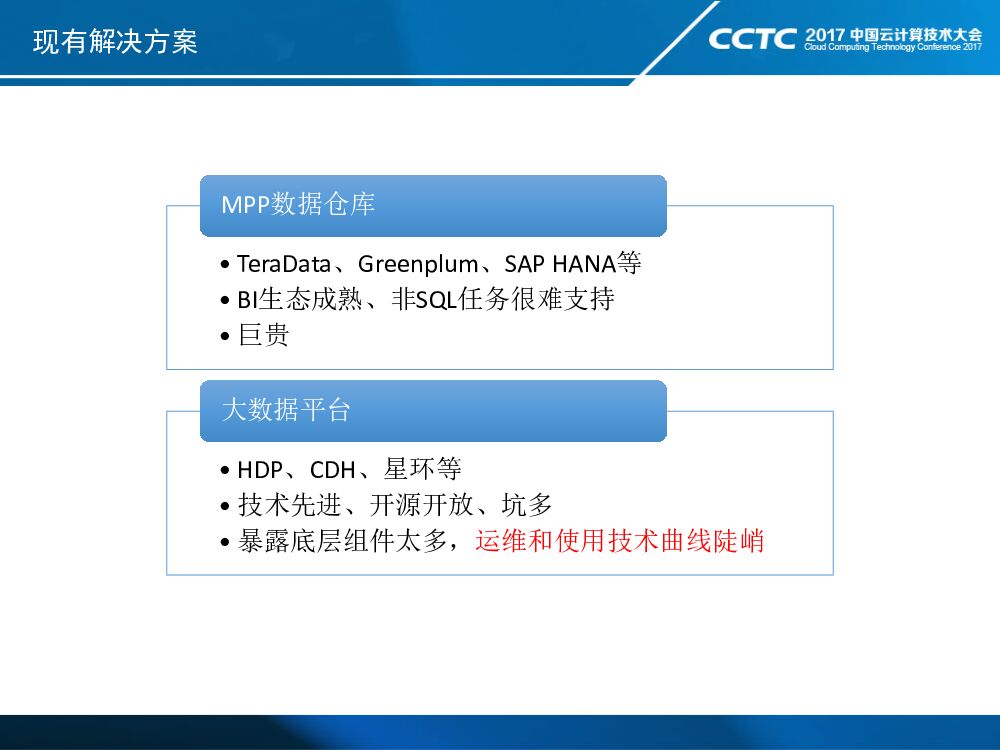 现有解决方案

CCTC 2017 中国云计算技术大会
Cloud Computing Technology Conference 2017

MPP数据仓库

• TeraData、Greenplum、SAP HANA等
• BI生态成熟、非SQL任务很难支持
• 巨贵

大数据平台

• HDP、CDH、星环等
• 技术先进、开源开放、坑多
• 暴露底层组件太多，运维和使用技术曲线陡峭